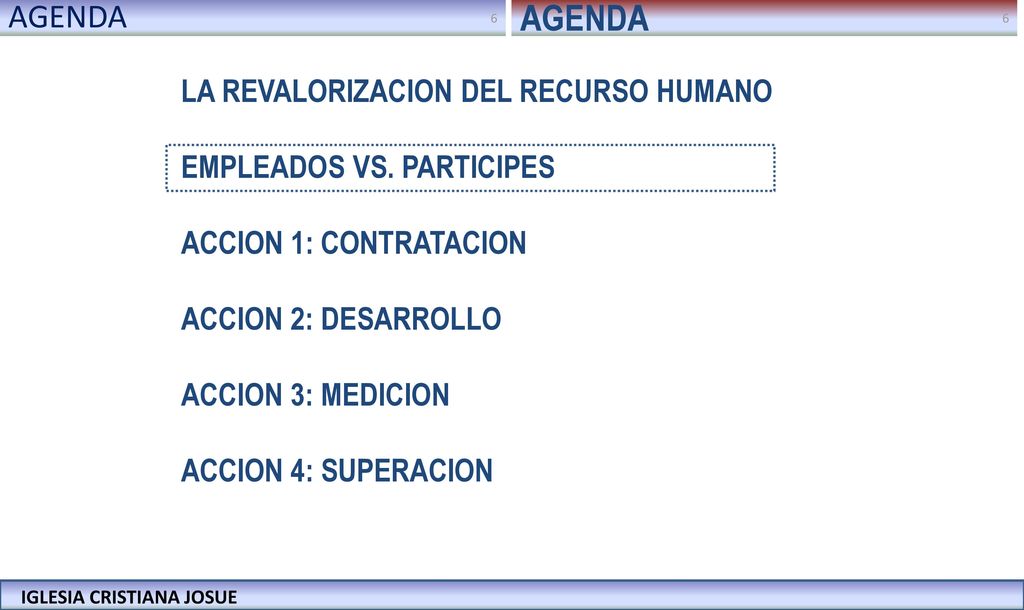 AGENDA

6

AGENDA

6

LA REVALORIZACION DEL RECURSO HUMANO

EMPLEADOS VS. PARTICIPES

ACCION 1: CONTRATACION

ACCION 2: DESARROLLO

ACCION 3: MEDICION

ACCION 4: SUPERACION

IGLESIA CRISTIANA JOSUE